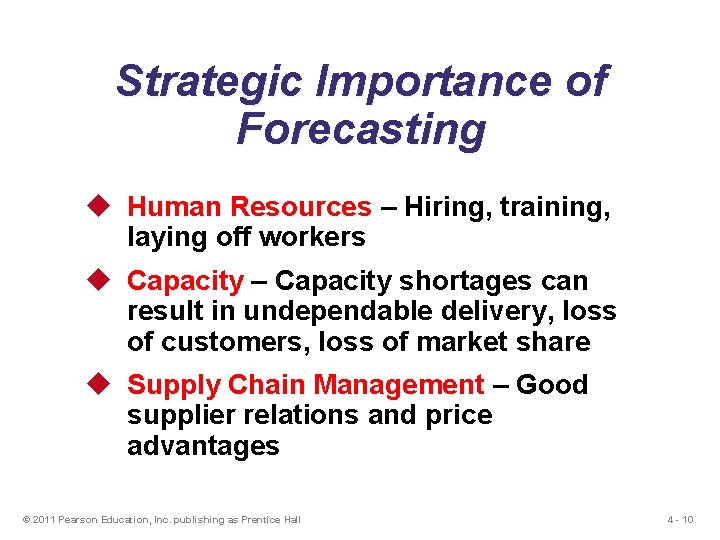 Strategic Importance of Forecasting

◆ Human Resources – Hiring, training, laying off workers

◆ Capacity – Capacity shortages can result in undependable delivery, loss of customers, loss of market share

◆ Supply Chain Management – Good supplier relations and price advantages

© 2011 Pearson Education, Inc. publishing as Prentice Hall

4 - 10